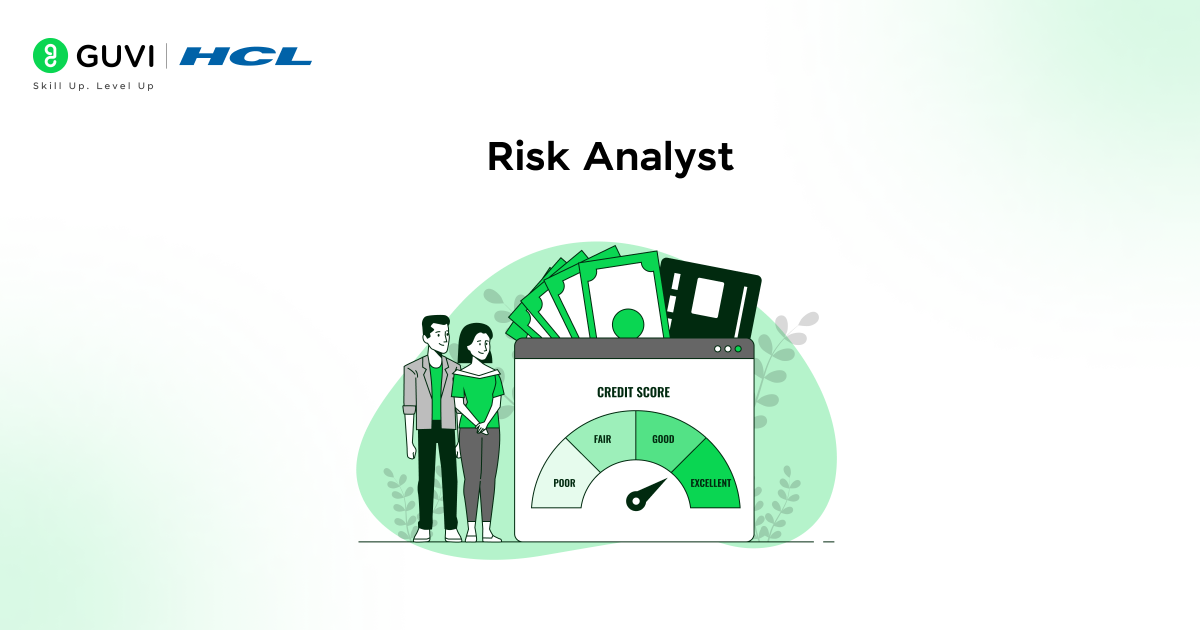 GUVI | HCL
Skill Up. Level Up

Risk Analyst

CREDIT SCORE
POOR
FAIR
GOOD
EXCELLENT